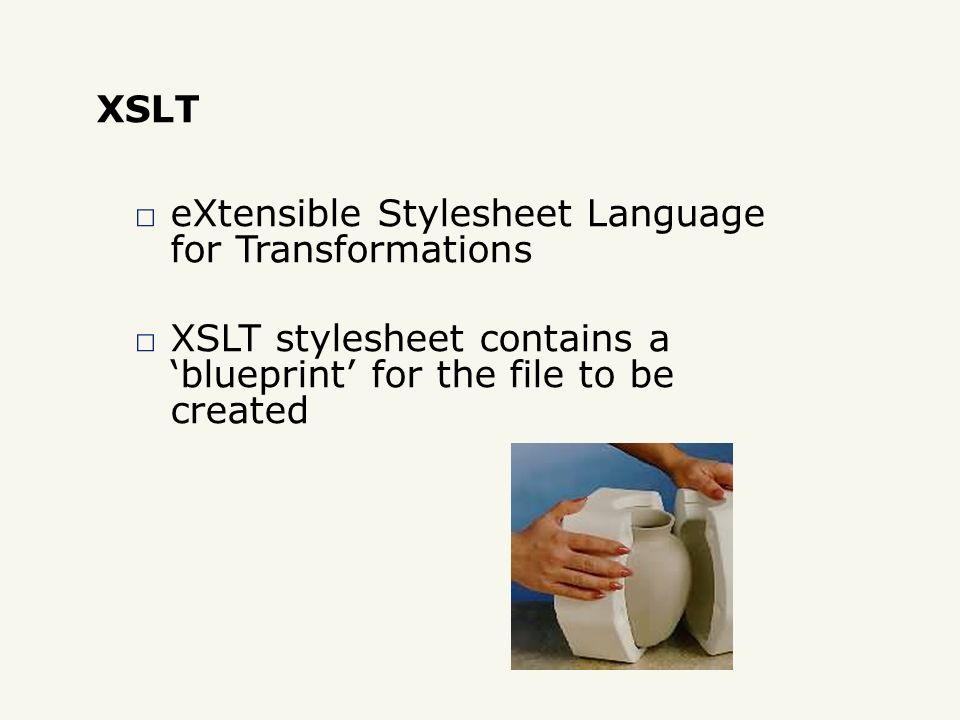 XSLT

□ eXtensible Stylesheet Language for Transformations

□ XSLT stylesheet contains a ‘blueprint’ for the file to be created